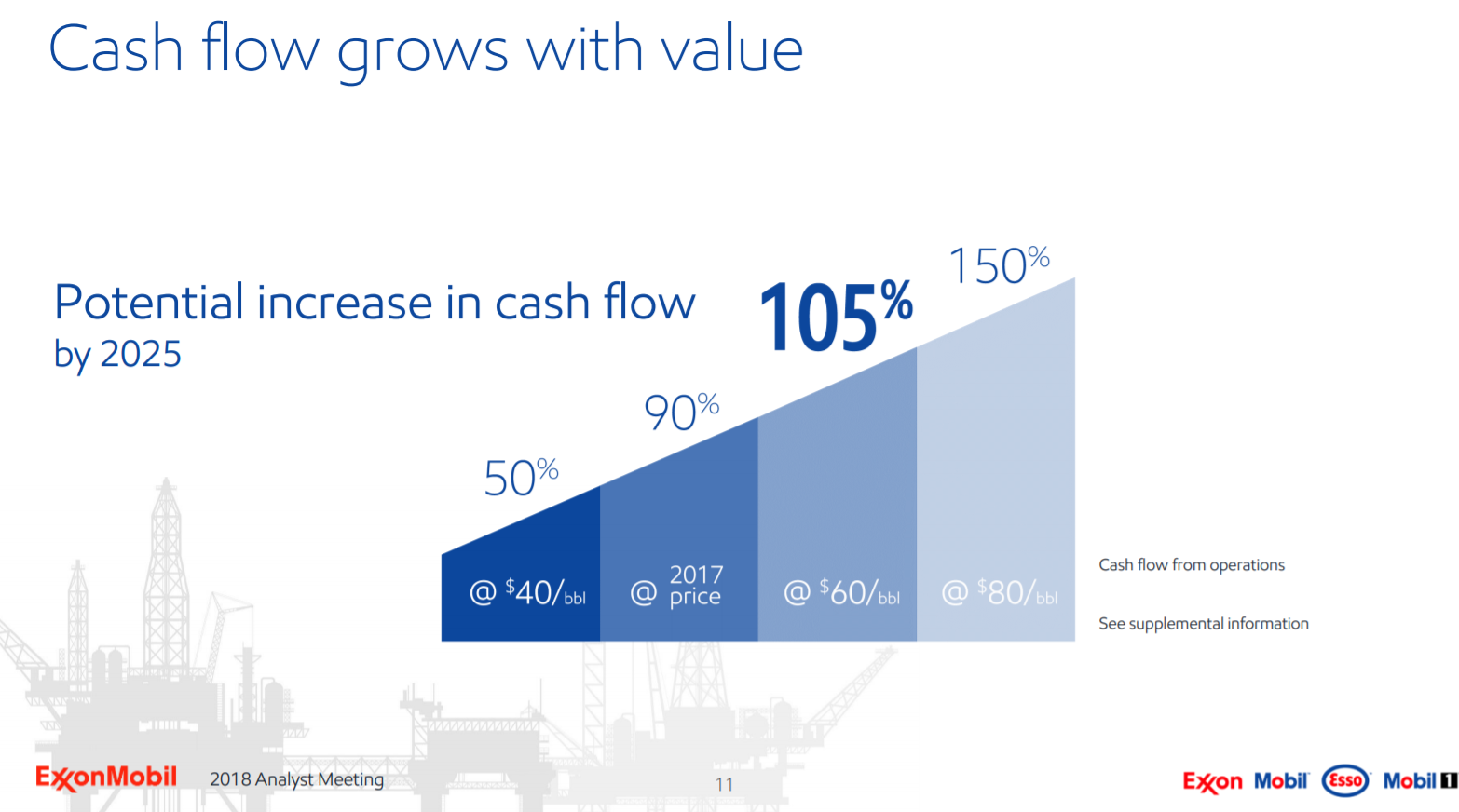 Cash flow grows with value

Potential increase in cash flow by 2025

50%

90%

105%

150%

@ $40/bbl

@ 2017 price

@ $60/bbl

@ $80/bbl

Cash flow from operations

See supplemental information

ExxonMobil 2018 Analyst Meeting

11

Exxon Mobil Esso Mobil 1